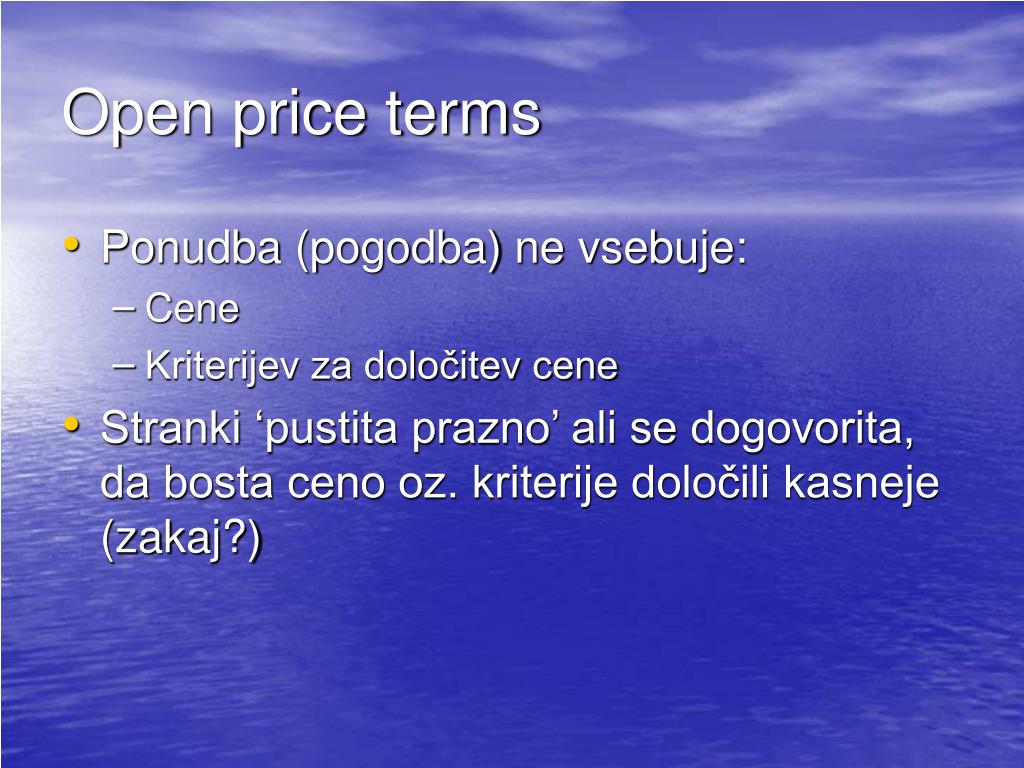 Open price terms

• Ponudba (pogodba) ne vsebuje:
  – Cene
  – Kriterijev za določitev cene
• Stranki ‘pustita prazno’ ali se dogovorita, da bosta ceno oz. kriterije določili kasneje (zakaj?)